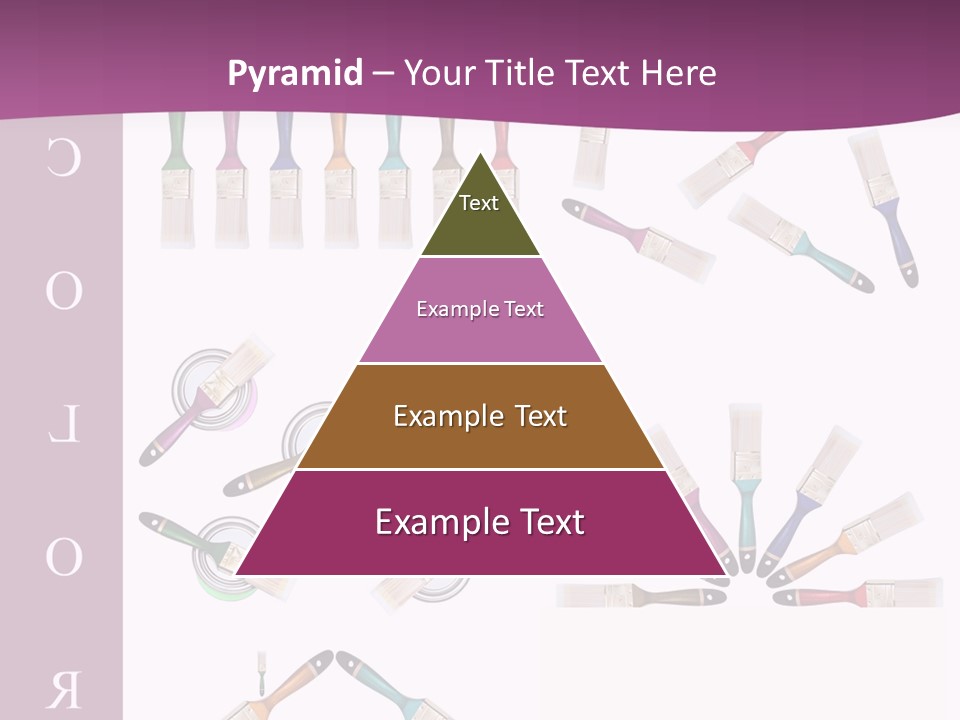 Pyramid – Your Title Text Here

C
O
L
O
R

Text

Example Text

Example Text

Example Text